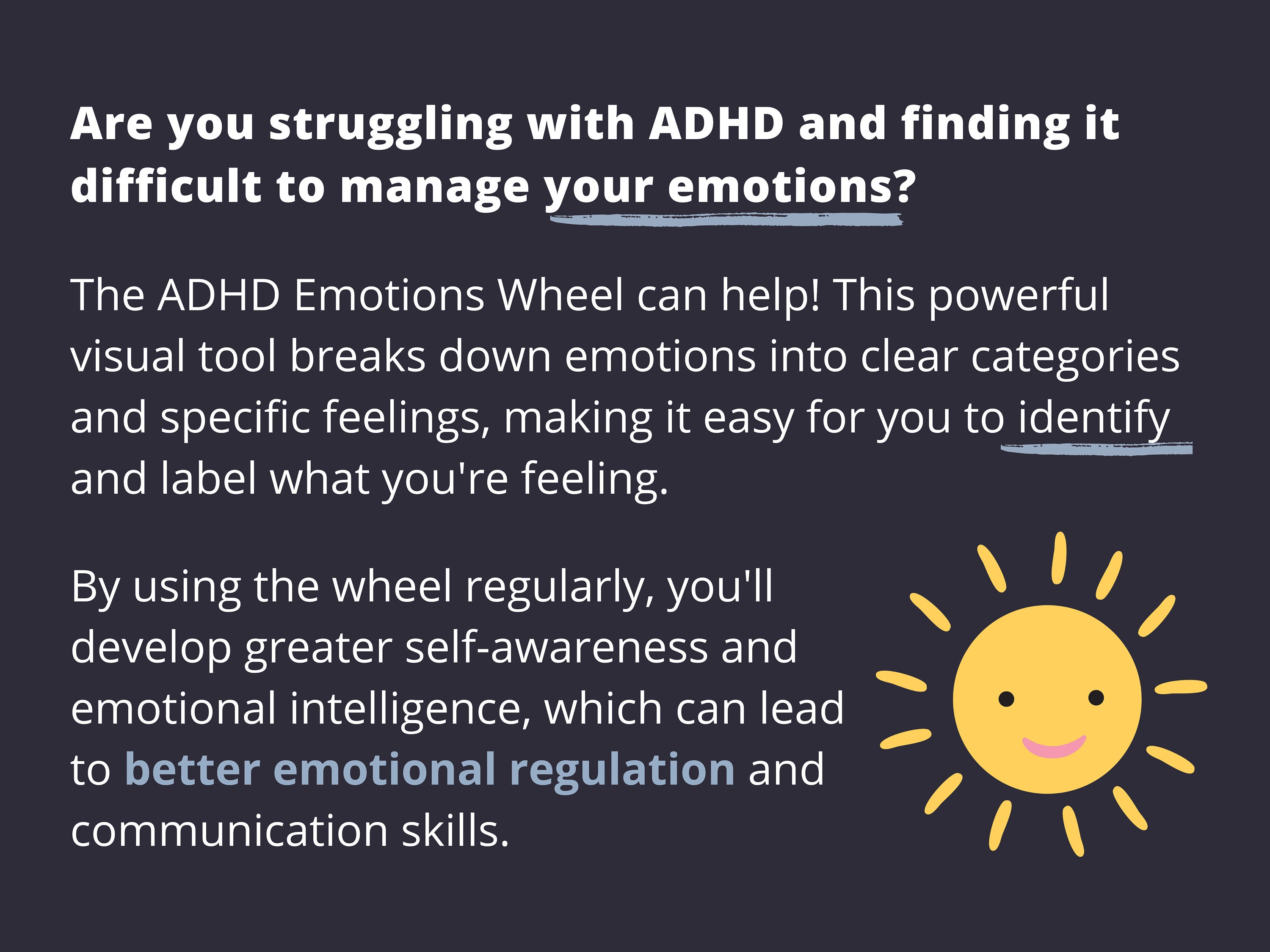 Are you struggling with ADHD and finding it difficult to manage your emotions?

The ADHD Emotions Wheel can help! This powerful visual tool breaks down emotions into clear categories and specific feelings, making it easy for you to identify and label what you're feeling.

By using the wheel regularly, you'll develop greater self-awareness and emotional intelligence, which can lead to better emotional regulation and communication skills.